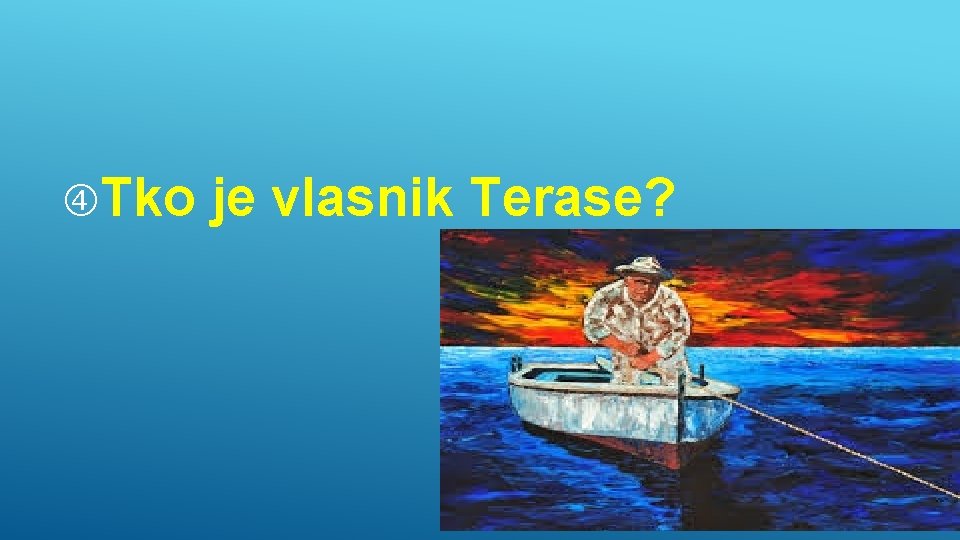 ④Tko je vlasnik Terase?